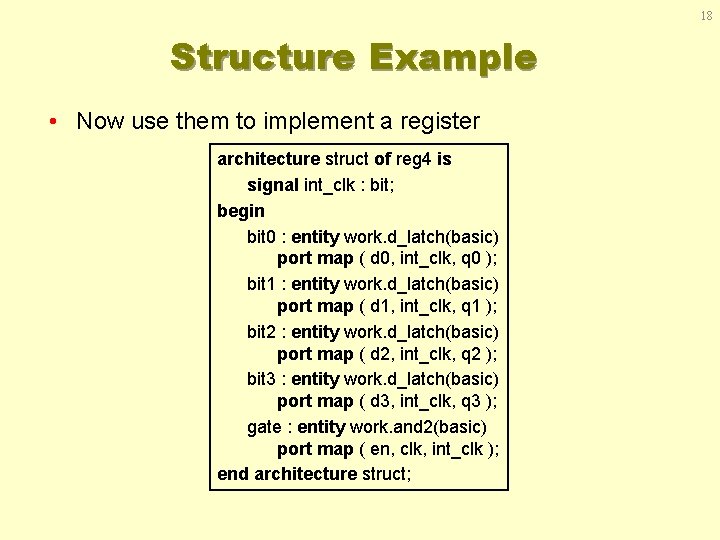 18

Structure Example

• Now use them to implement a register

architecture struct of reg4 is
signal int_clk : bit;
begin
bit0 : entity work.d_latch(basic)
port map ( d0, int_clk, q0 );
bit1 : entity work.d_latch(basic)
port map ( d1, int_clk, q1 );
bit2 : entity work.d_latch(basic)
port map ( d2, int_clk, q2 );
bit3 : entity work.d_latch(basic)
port map ( d3, int_clk, q3 );
gate : entity work.and2(basic)
port map ( en, clk, int_clk );
end architecture struct;